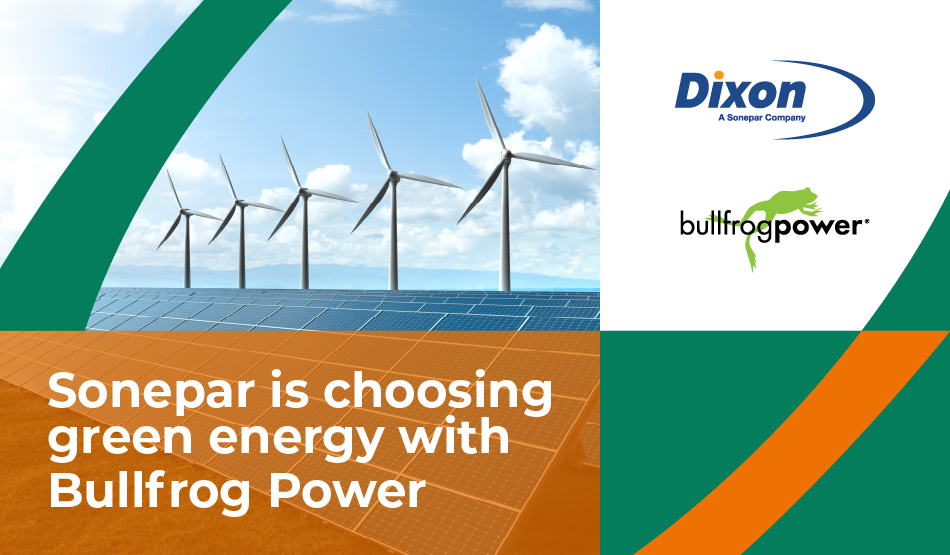 Dixon
A Sonepar Company

bullfrogpower®

Sonepar is choosing green energy with Bullfrog Power